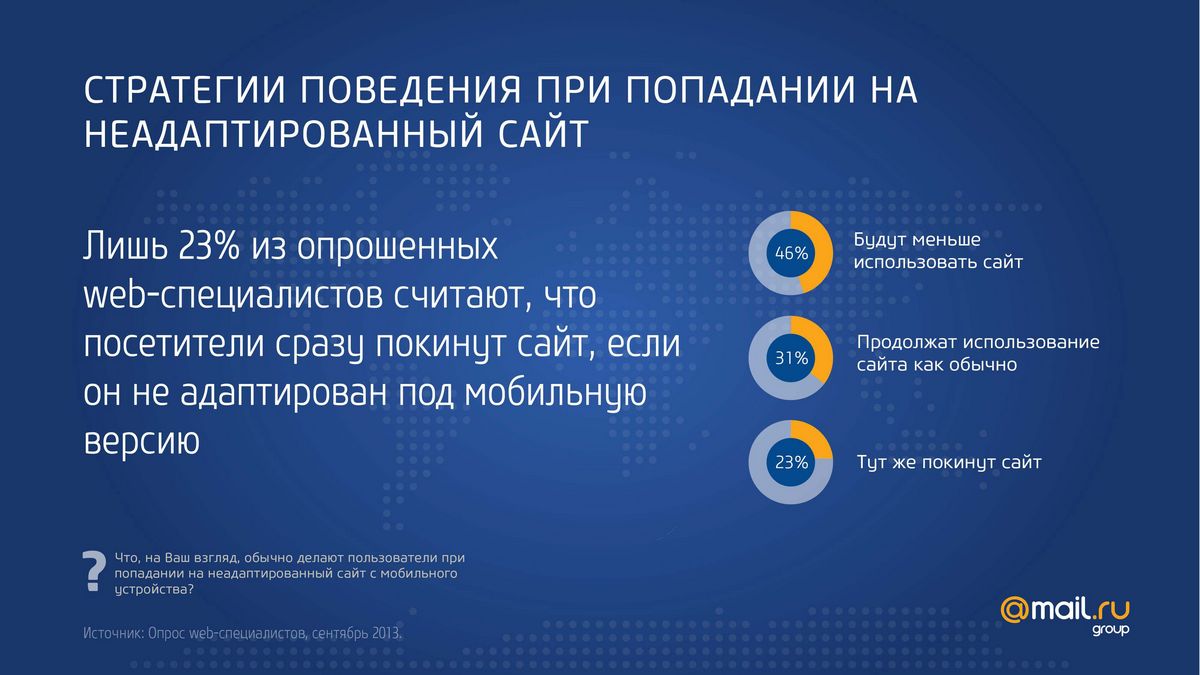 СТРАТЕГИИ ПОВЕДЕНИЯ ПРИ ПОПАДАНИИ НА НЕАДАПТИРОВАННЫЙ САЙТ

Лишь 23% из опрошенных web-специалистов считают, что посетители сразу покинут сайт, если он не адаптирован под мобильную версию

46% Будут меньше использовать сайт

31% Продолжат использование сайта как обычно

23% Тут же покинут сайт

? Что, на Ваш взгляд, обычно делают пользователи при попадании на неадаптированный сайт с мобильного устройства?

Источник: Опрос web-специалистов, сентябрь 2013.

@mail.ru group